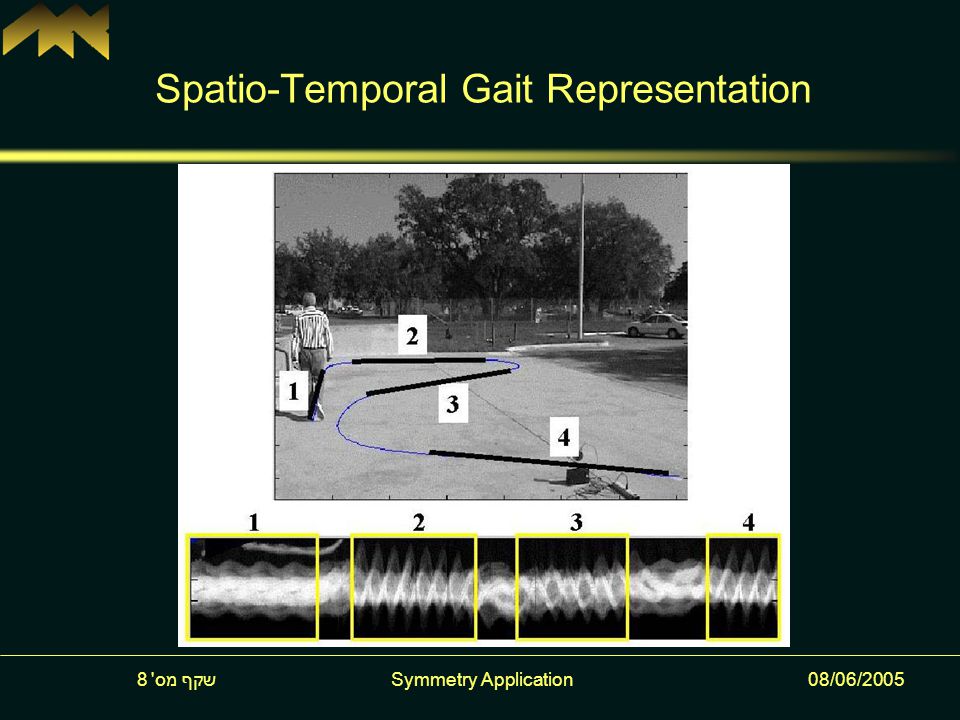 Spatio-Temporal Gait Representation

2
1
3
4

1
2
3
4

שקף מס' 8

Symmetry Application

08/06/2005